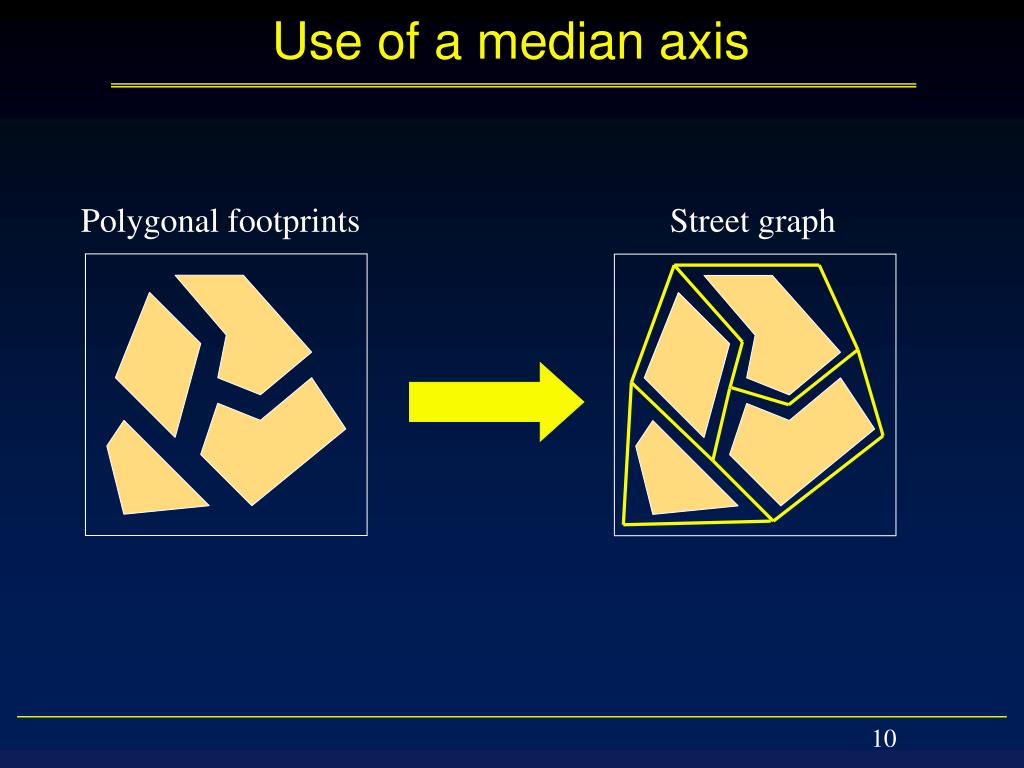 Use of a median axis

Polygonal footprints

Street graph

10